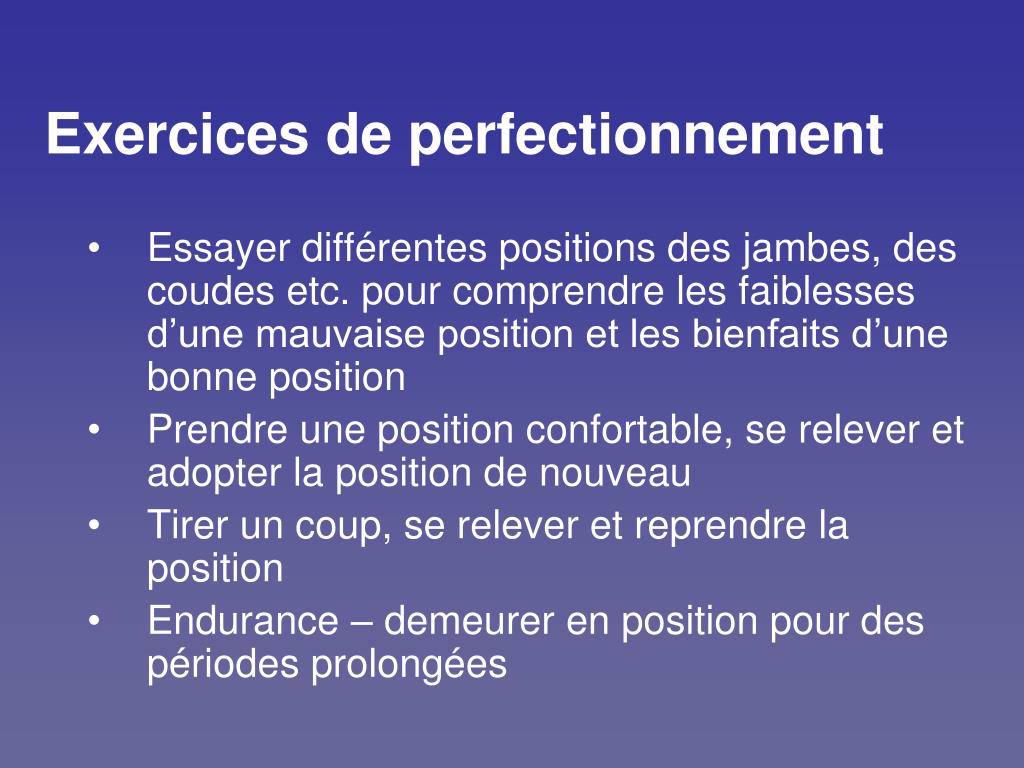 Exercices de perfectionnement

• Essayer différentes positions des jambes, des coudes etc. pour comprendre les faiblesses d’une mauvaise position et les bienfaits d’une bonne position
• Prendre une position confortable, se relever et adopter la position de nouveau
• Tirer un coup, se relever et reprendre la position
• Endurance – demeurer en position pour des périodes prolongées